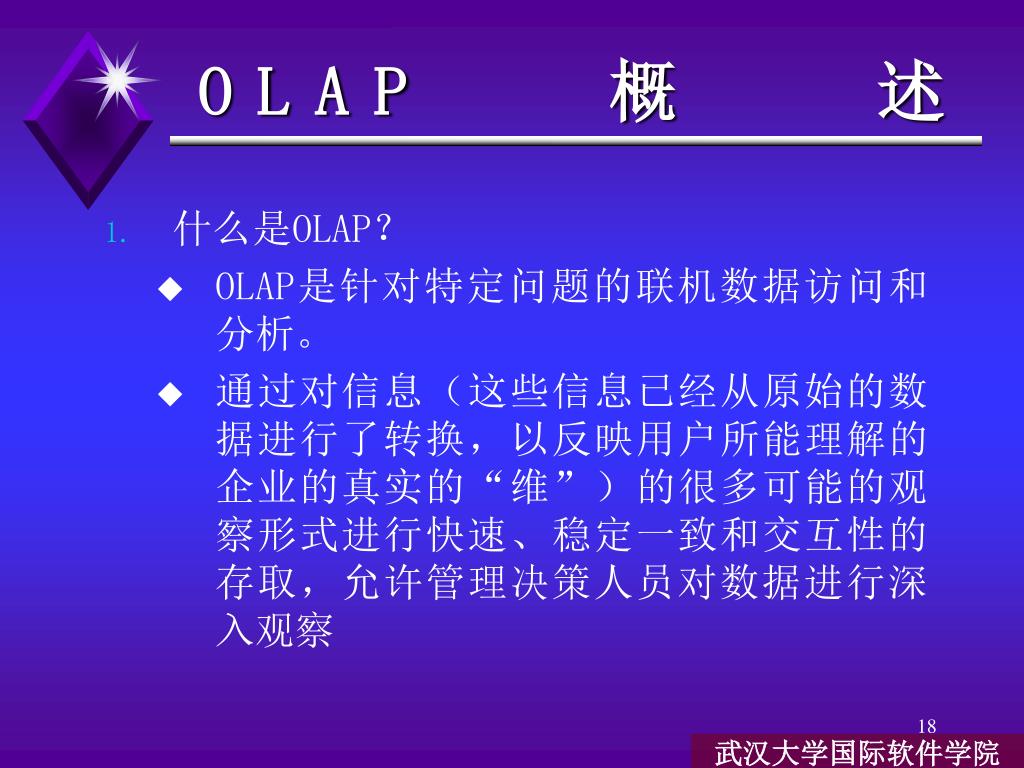 OLAP 概 述

1. 什么是OLAP？

◆ OLAP是针对特定问题的联机数据访问和分析。

◆ 通过对信息（这些信息已经从原始的数据进行了转换，以反映用户所能理解的企业的真实的“维”）的很多可能的观察形式进行快速、稳定一致和交互性的存取，允许管理决策人员对数据进行深入观察

18

武汉大学国际软件学院